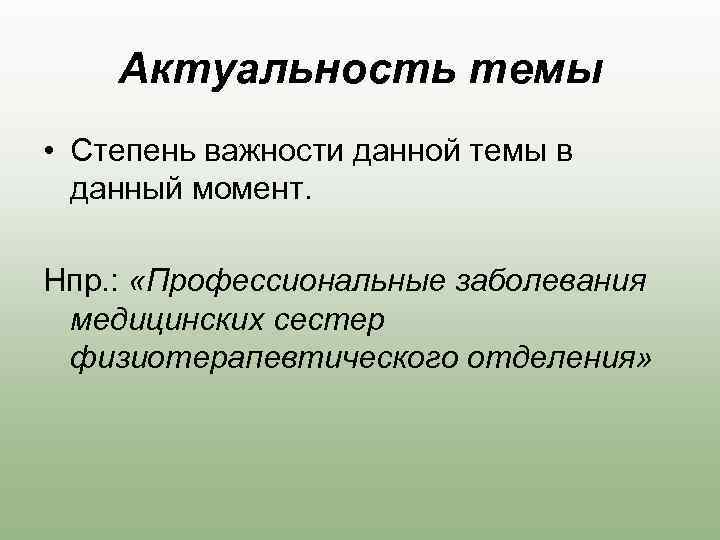 Актуальность темы

• Степень важности данной темы в данный момент.

Нпр.: «Профессиональные заболевания медицинских сестер физиотерапевтического отделения»